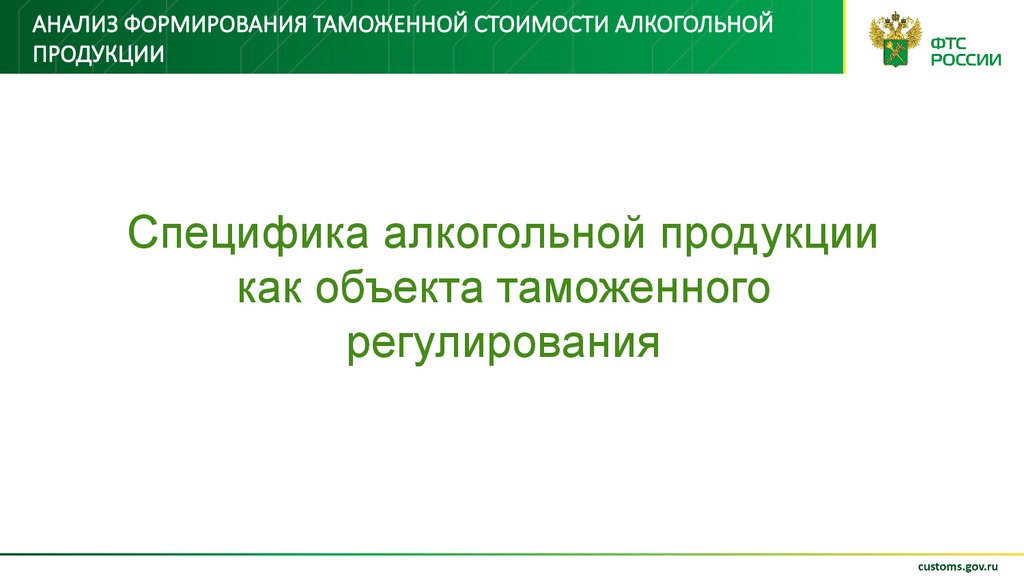 АНАЛИЗ ФОРМИРОВАНИЯ ТАМОЖЕННОЙ СТОИМОСТИ АЛКОГОЛЬНОЙ ПРОДУКЦИИ

ФТС РОССИИ

Специфика алкогольной продукции как объекта таможенного регулирования

customs.gov.ru